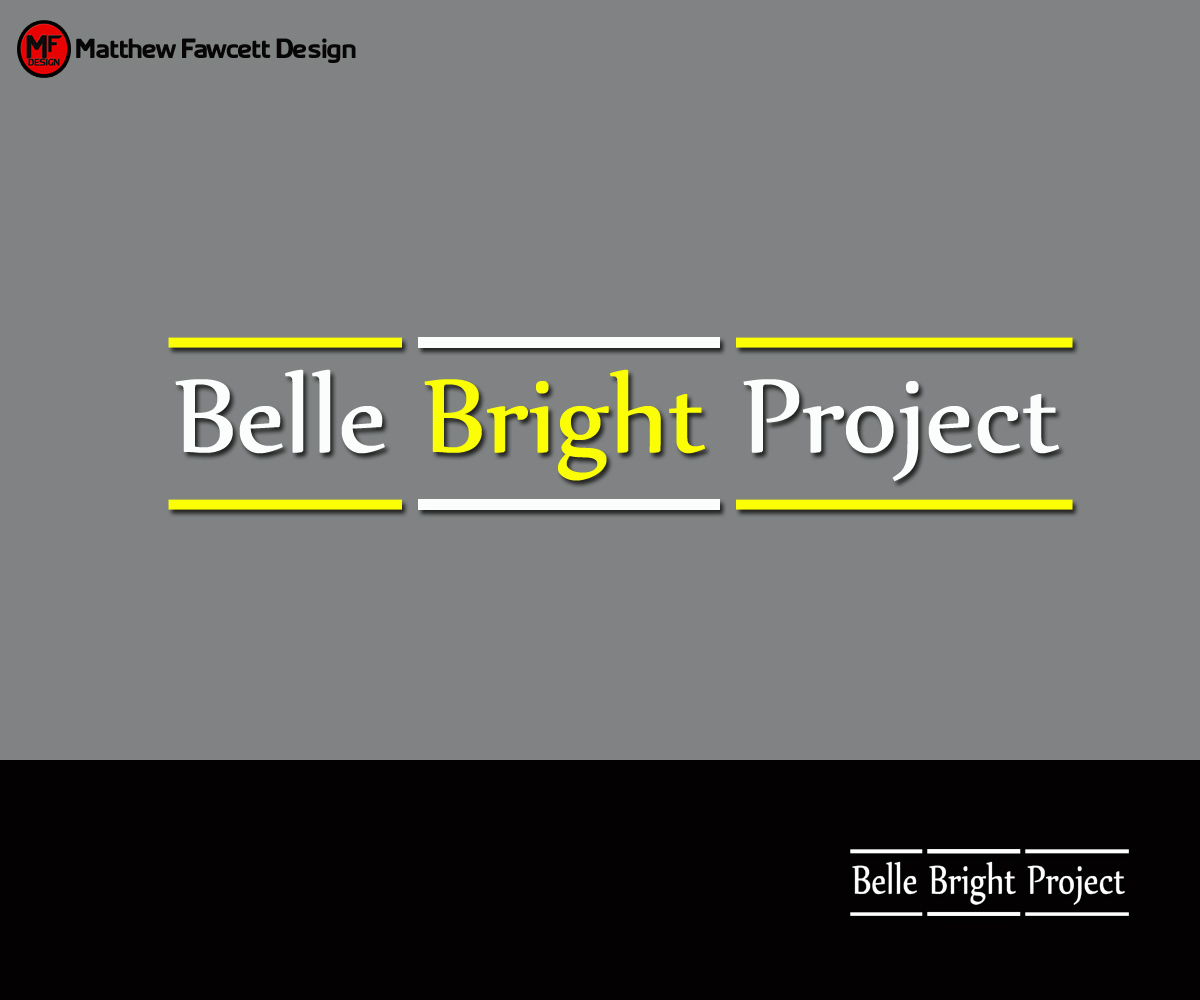 MF DESIGN Matthew Fawcett Design

Belle Bright Project

Belle Bright Project